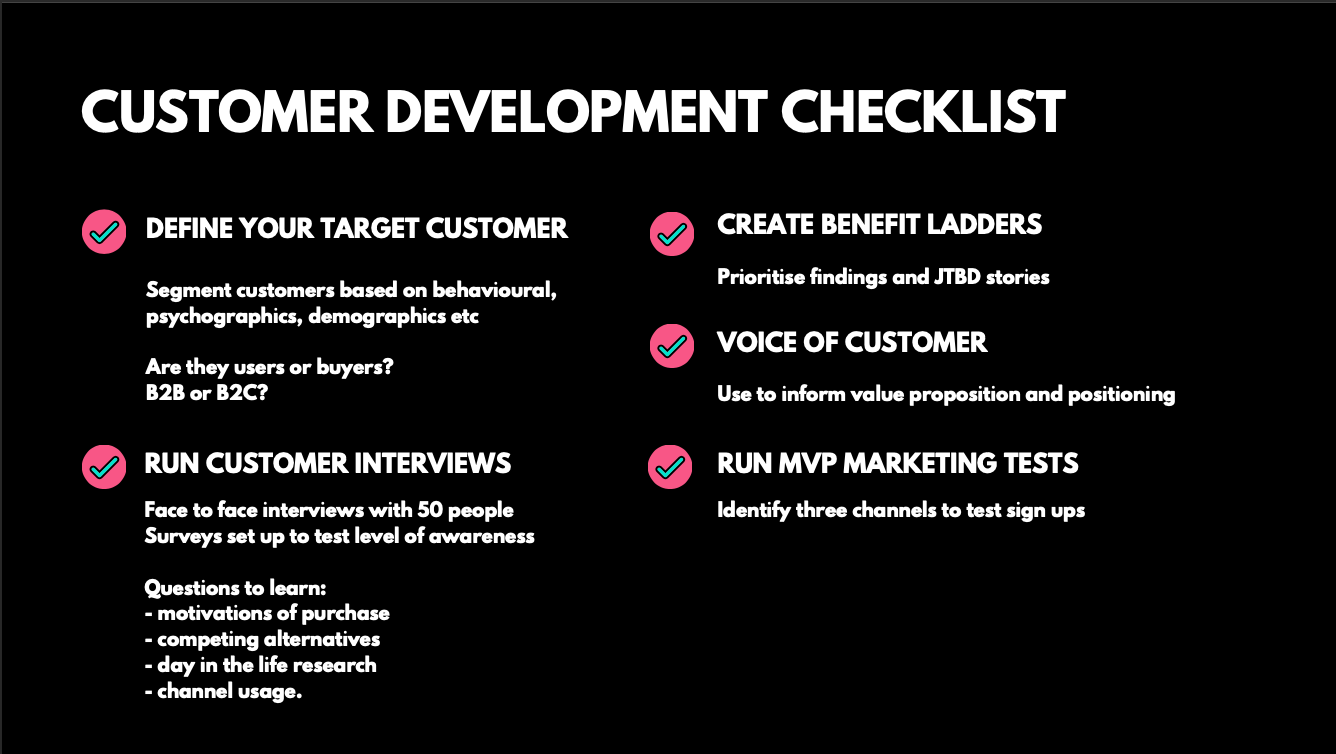 CUSTOMER DEVELOPMENT CHECKLIST

DEFINE YOUR TARGET CUSTOMER

Segment customers based on behavioural, psychographics, demographics etc

Are they users or buyers?
B2B or B2C?

RUN CUSTOMER INTERVIEWS

Face to face interviews with 50 people
Surveys set up to test level of awareness

Questions to learn:
- motivations of purchase
- competing alternatives
- day in the life research
- channel usage.

CREATE BENEFIT LADDERS

Prioritise findings and JTBD stories

VOICE OF CUSTOMER

Use to inform value proposition and positioning

RUN MVP MARKETING TESTS

Identify three channels to test sign ups